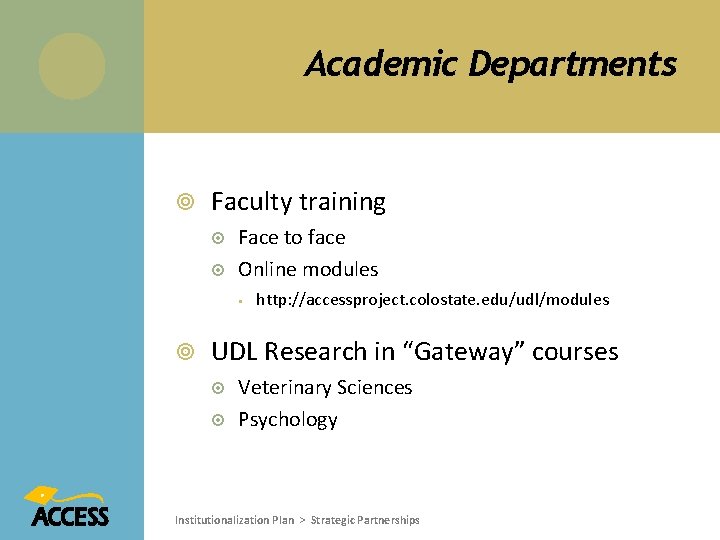 Academic Departments

Faculty training

Face to face

Online modules

http://accessproject.colostate.edu/udl/modules

UDL Research in “Gateway” courses

Veterinary Sciences

Psychology

ACCESS

Institutionalization Plan > Strategic Partnerships